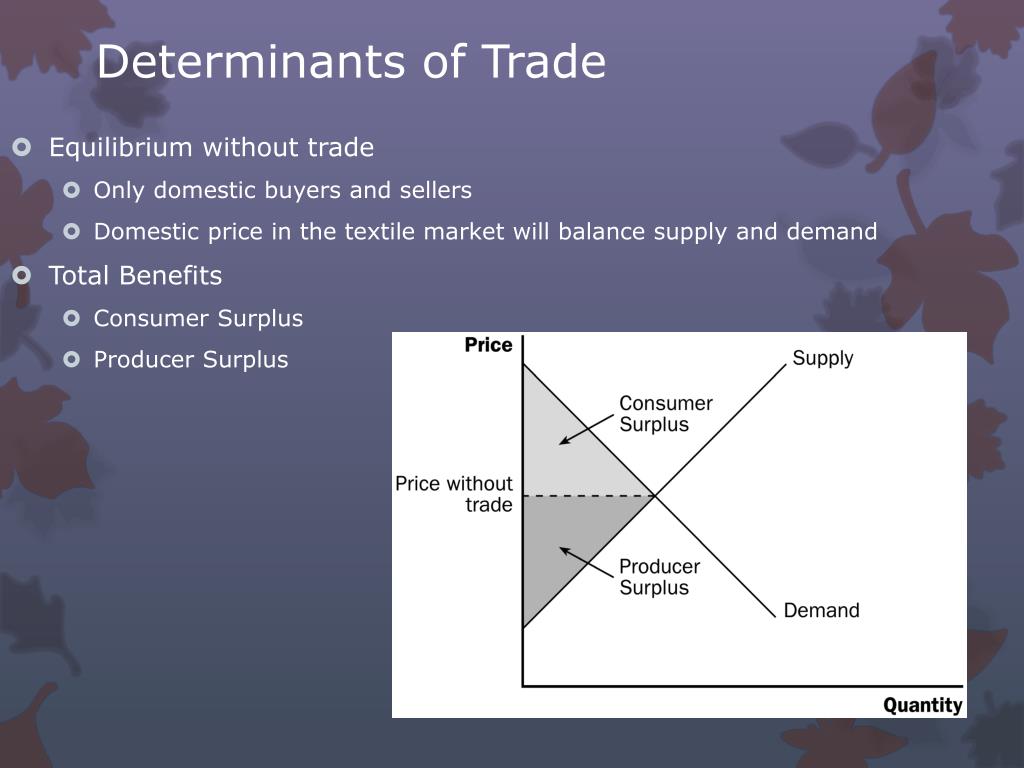 Determinants of Trade

Equilibrium without trade

Only domestic buyers and sellers

Domestic price in the textile market will balance supply and demand

Total Benefits

Consumer Surplus

Producer Surplus

Price

Supply

Consumer Surplus

Price without trade

Producer Surplus

Demand

Quantity